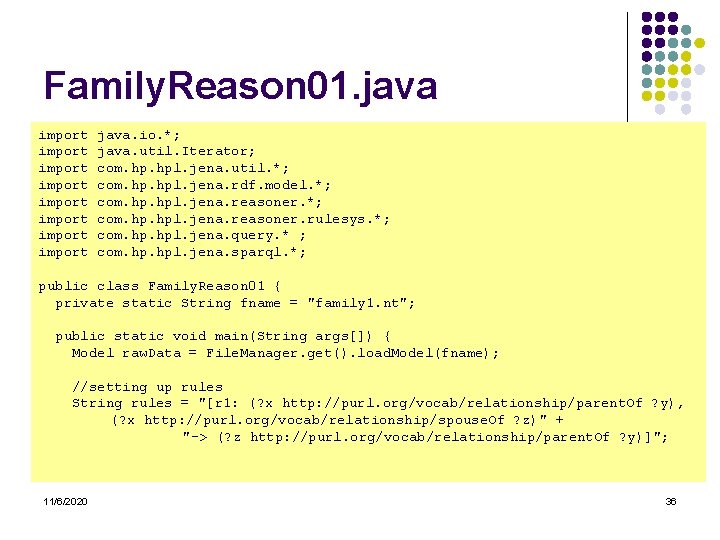 FamilyReason01.java

import java.io.*;
import java.util.Iterator;
import com.hp.hpl.jena.util.*;
import com.hp.hpl.jena.rdf.model.*;
import com.hp.hpl.jena.reasoner.*;
import com.hp.hpl.jena.reasoner.rulesys.*;
import com.hp.hpl.jena.query.* ;
import com.hp.hpl.jena.sparql.*;

public class FamilyReason01 {
  private static String fname = "family1.nt";

  public static void main(String args[]) {
    Model rawData = FileManager.get().loadModel(fname);

    //setting up rules
    String rules = "[r1: (?x http://purl.org/vocab/relationship/parentOf ?y),
         (?x http://purl.org/vocab/relationship/spouseOf ?z)" +
                 "-> (?z http://purl.org/vocab/relationship/parentOf ?y)]";

11/6/2020

36